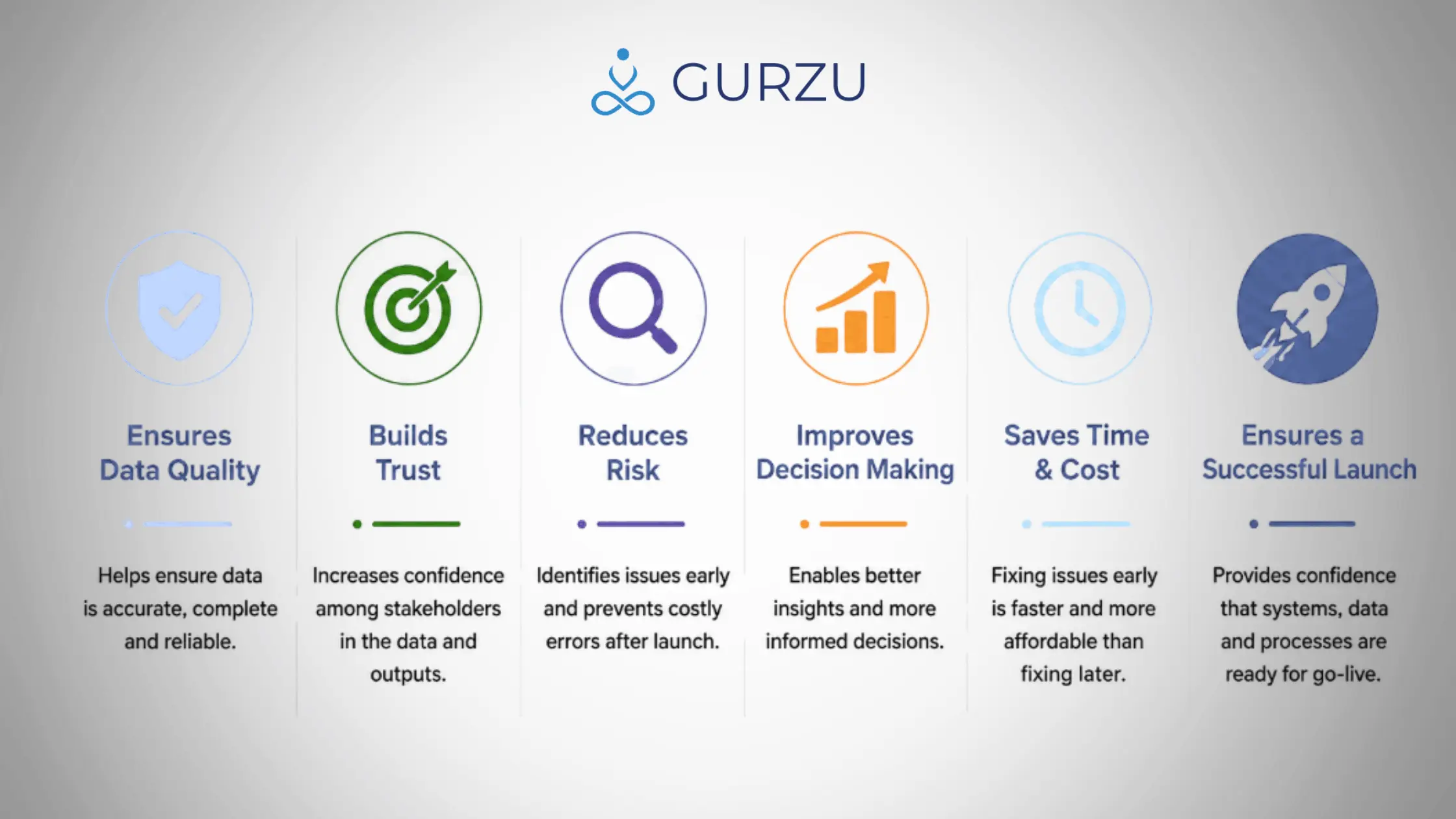 GURZU

Ensures Data Quality

Helps ensure data is accurate, complete and reliable.

Builds Trust

Increases confidence among stakeholders in the data and outputs.

Reduces Risk

Identifies issues early and prevents costly errors after launch.

Improves Decision Making

Enables better insights and more informed decisions.

Saves Time & Cost

Fixing issues early is faster and more affordable than fixing later.

Ensures a Successful Launch

Provides confidence that systems, data and processes are ready for go-live.